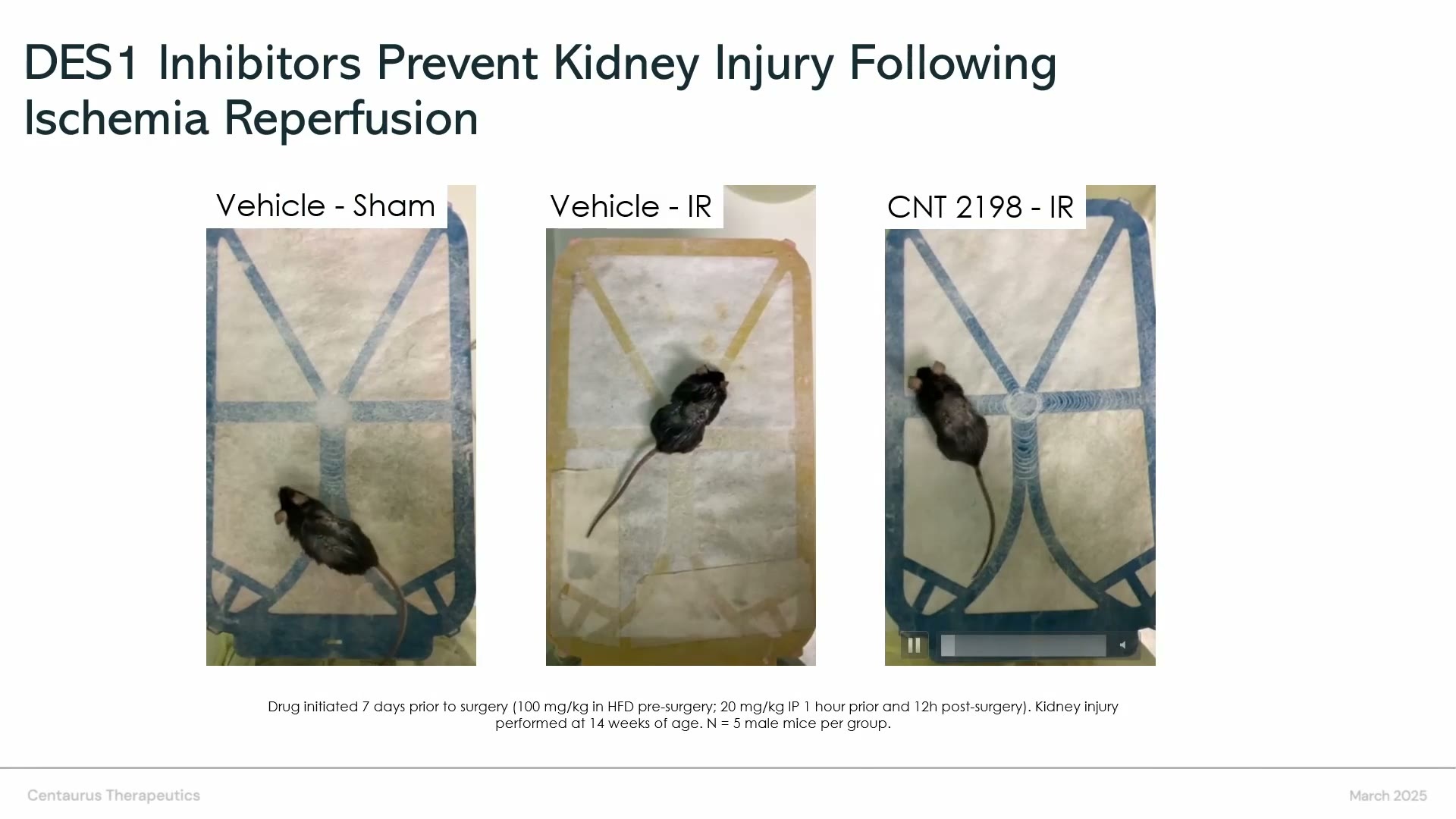 DES1 Inhibitors Prevent Kidney Injury Following Ischemia Reperfusion

Vehicle - Sham

Vehicle - IR

CNT 2198 - IR

Drug initiated 7 days prior to surgery (100 mg/kg in HFD pre-surgery; 20 mg/kg IP 1 hour prior and 12h post-surgery). Kidney injury performed at 14 weeks of age. N = 5 male mice per group.

Centaurus Therapeutics

March 2025